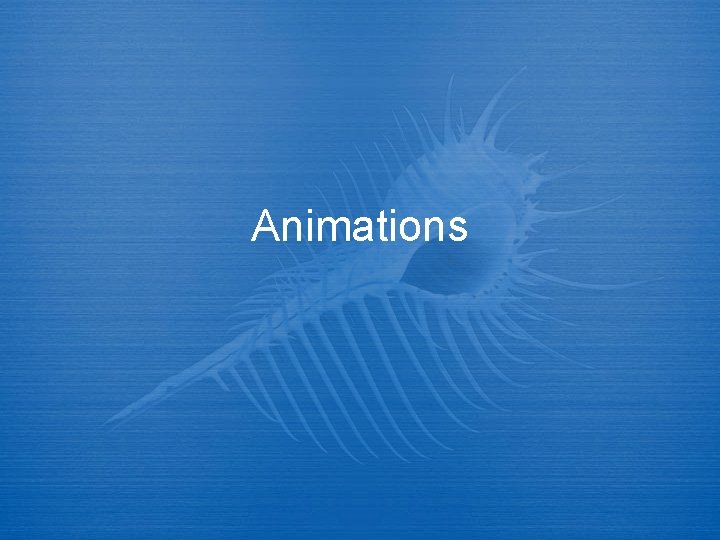 Animations